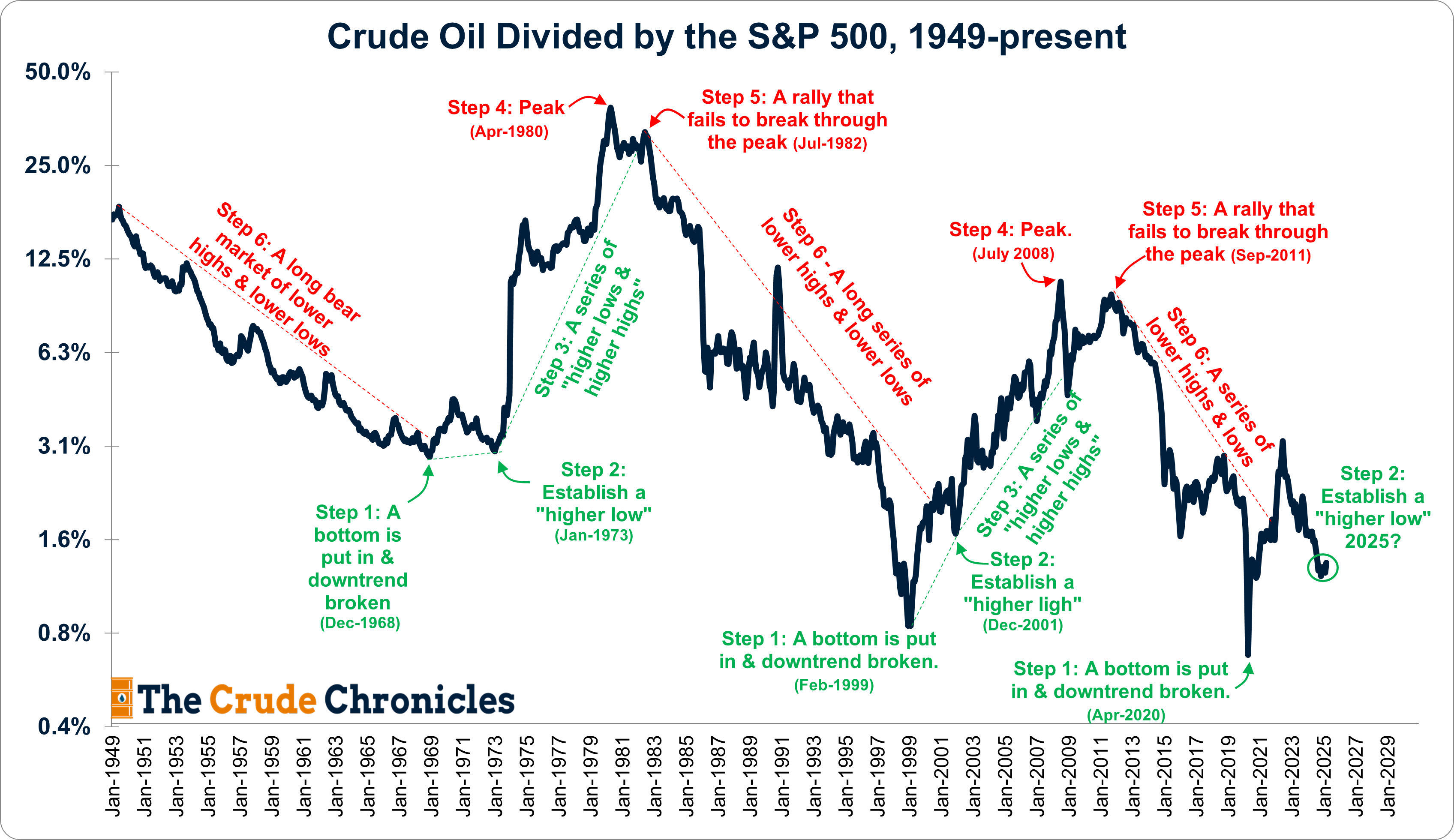 Crude Oil Divided by the S&P 500, 1949-present

50.0%
25.0%
12.5%
6.3%
3.1%
1.6%
0.8%
0.4%

Step 6: A long bear market of lower highs & lower lows

Step 1: A bottom is put in & downtrend broken (Dec-1968)

Step 2: Establish a "higher low" (Jan-1973)

Step 3: A series of "higher lows & higher highs"

Step 4: Peak (Apr-1980)

Step 5: A rally that fails to break through the peak (Jul-1982)

Step 6 - A long series of lower highs & lower lows

Step 1: A bottom is put in & downtrend broken. (Feb-1999)

Step 2: Establish a "higher ligh" (Dec-2001)

Step 3: A series of "higher lows & higher highs"

Step 4: Peak. (July 2008)

Step 5: A rally that fails to break through the peak (Sep-2011)

Step 6: A series of lower highs & lows

Step 1: A bottom is put in & downtrend broken. (Apr-2020)

Step 2: Establish a "higher low" 2025?

The Crude Chronicles

Jan-1949 Jan-1951 Jan-1953 Jan-1955 Jan-1957 Jan-1959 Jan-1961 Jan-1963 Jan-1965 Jan-1967 Jan-1969 Jan-1971 Jan-1973 Jan-1975 Jan-1977 Jan-1979 Jan-1981 Jan-1983 Jan-1985 Jan-1987 Jan-1989 Jan-1991 Jan-1993 Jan-1995 Jan-1997 Jan-1999 Jan-2001 Jan-2003 Jan-2005 Jan-2007 Jan-2009 Jan-2011 Jan-2013 Jan-2015 Jan-2017 Jan-2019 Jan-2021 Jan-2023 Jan-2025 Jan-2027 Jan-2029